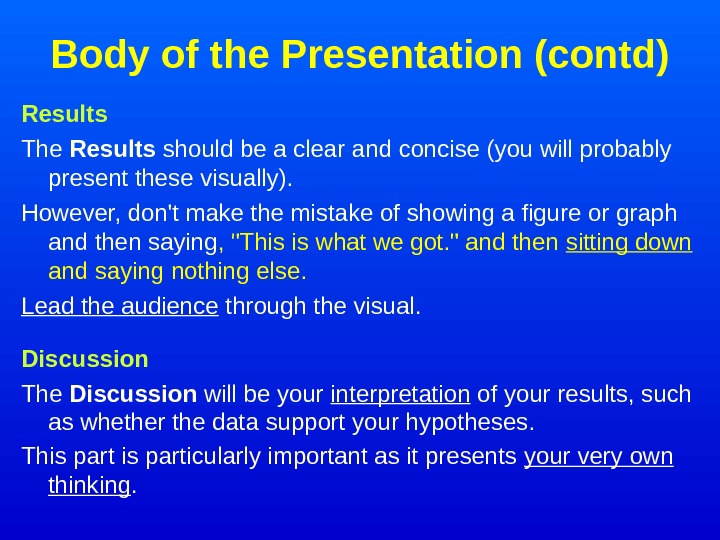 Body of the Presentation (contd)

Results

The Results should be a clear and concise (you will probably present these visually).

However, don't make the mistake of showing a figure or graph and then saying, "This is what we got." and then sitting down and saying nothing else.

Lead the audience through the visual.

Discussion

The Discussion will be your interpretation of your results, such as whether the data support your hypotheses.

This part is particularly important as it presents your very own thinking.